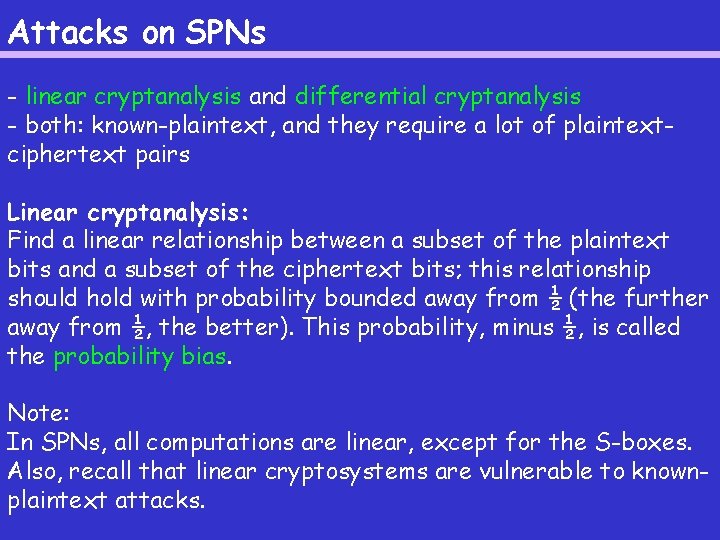 Attacks on SPNs

- linear cryptanalysis and differential cryptanalysis
- both: known-plaintext, and they require a lot of plaintext-ciphertext pairs

Linear cryptanalysis:
Find a linear relationship between a subset of the plaintext bits and a subset of the ciphertext bits; this relationship should hold with probability bounded away from $\frac{1}{2}$ (the further away from $\frac{1}{2}$, the better). This probability, minus $\frac{1}{2}$, is called the probability bias.

Note:
In SPNs, all computations are linear, except for the S-boxes. Also, recall that linear cryptosystems are vulnerable to known-plaintext attacks.